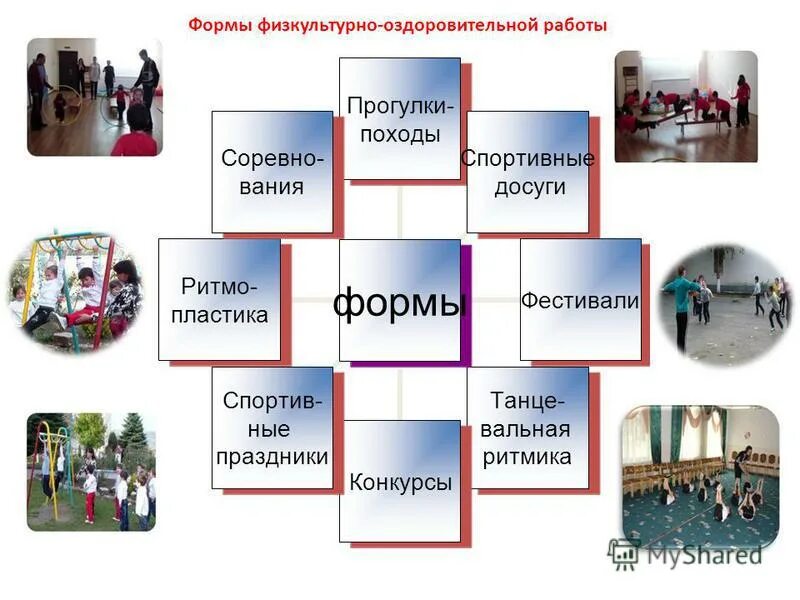 Формы физкультурно-оздоровительной работы

Прогулки-походы

Соревнования

Спортивные досуги

Ритмопластика

формы

Фестивали

Спортивные праздники

Танцевальная ритмика

Конкурсы

MyShared